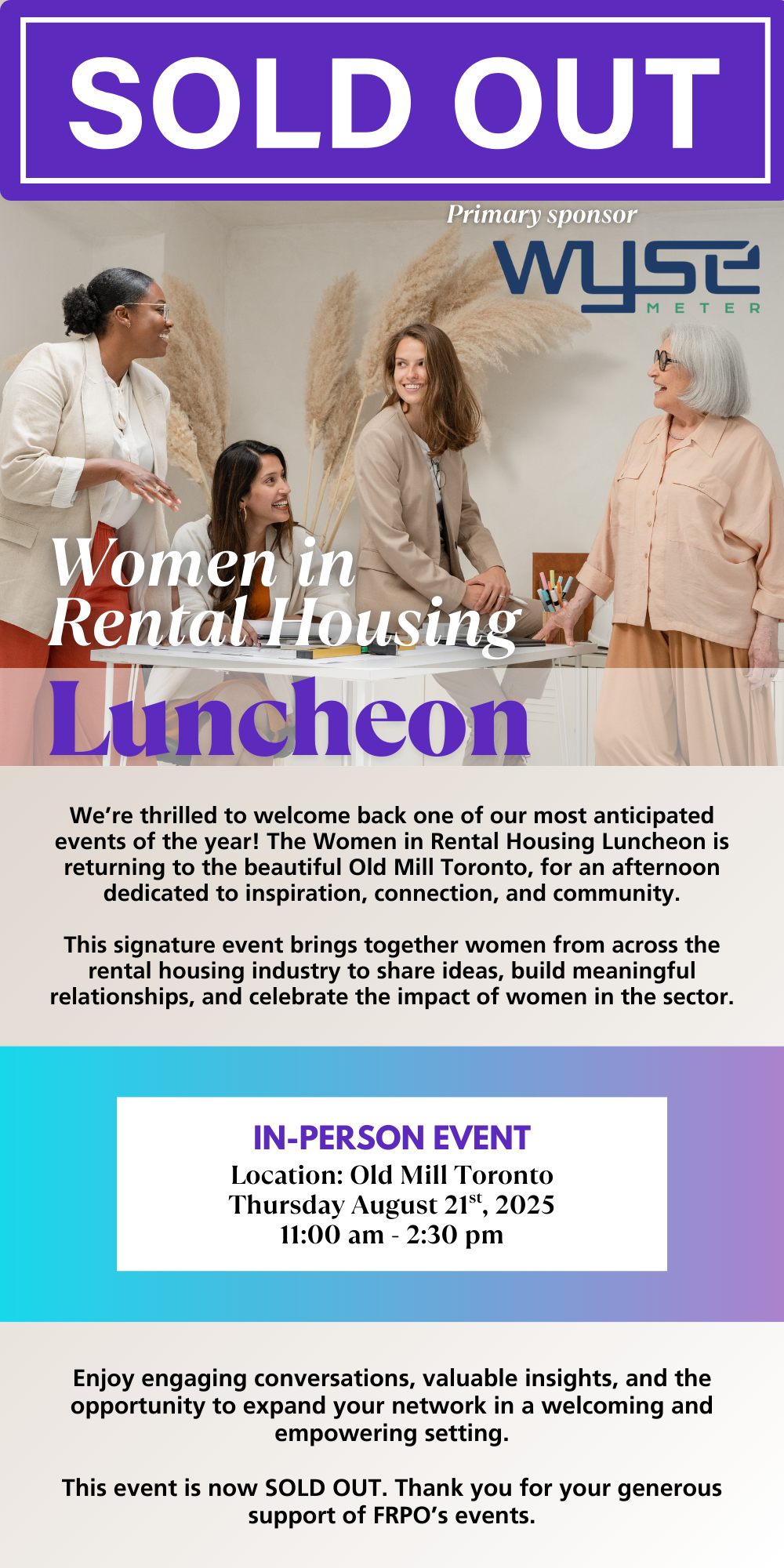 SOLD OUT

Primary sponsor

wyse METER

Women in Rental Housing

Luncheon

We're thrilled to welcome back one of our most anticipated events of the year! The Women in Rental Housing Luncheon is returning to the beautiful Old Mill Toronto, for an afternoon dedicated to inspiration, connection, and community.

This signature event brings together women from across the rental housing industry to share ideas, build meaningful relationships, and celebrate the impact of women in the sector.

IN-PERSON EVENT
Location: Old Mill Toronto
Thursday August 21$^{st}$, 2025
11:00 am - 2:30 pm

Enjoy engaging conversations, valuable insights, and the opportunity to expand your network in a welcoming and empowering setting.

This event is now SOLD OUT. Thank you for your generous support of FRPO's events.